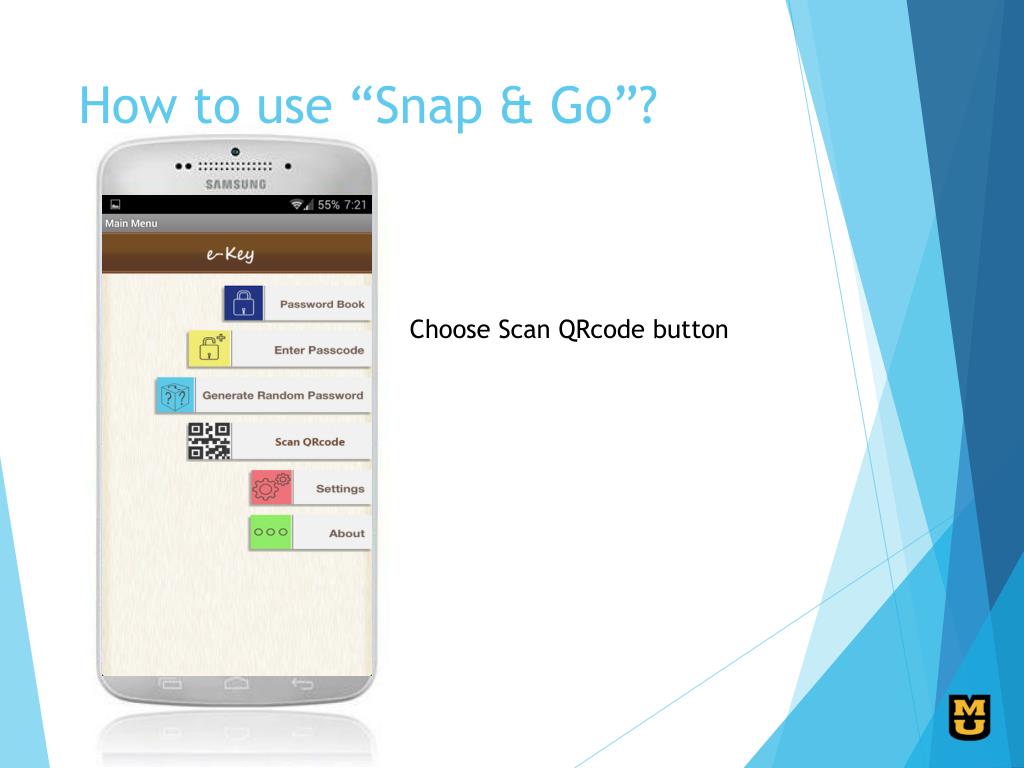 How to use “Snap & Go”?

SAMSUNG

55% 7:21

Main Menu

e-Key

Password Book

Enter Passcode

Generate Random Password

Scan QRcode

Settings

About

Choose Scan QRcode button

MU